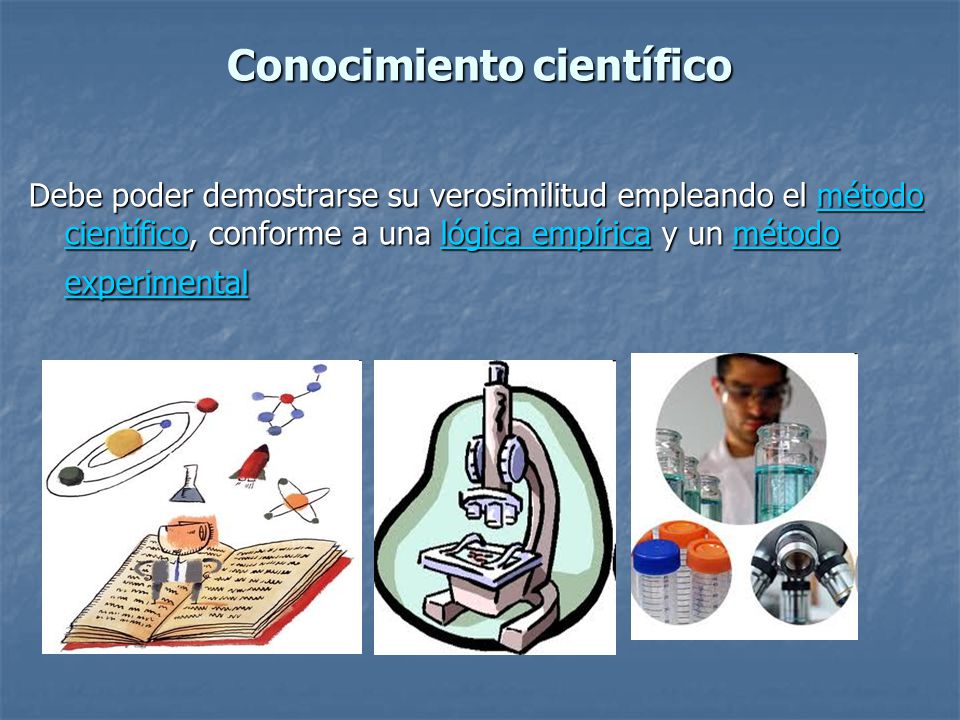 Conocimiento científico

Debe poder demostrarse su verosimilitud empleando el método científico, conforme a una lógica empírica y un método experimental